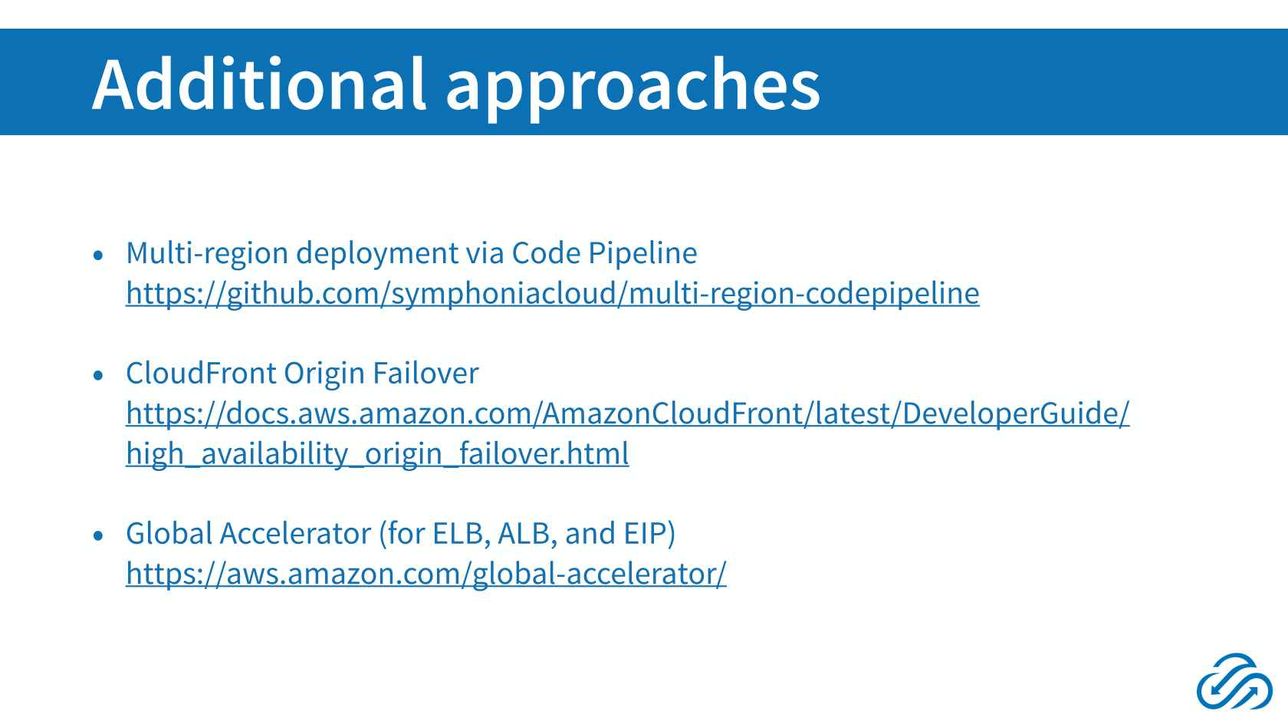 Additional approaches

• Multi-region deployment via Code Pipeline
https://github.com/symphoniacloud/multi-region-codepipeline

• CloudFront Origin Failover
https://docs.aws.amazon.com/AmazonCloudFront/latest/DeveloperGuide/high_availability_origin_failover.html

• Global Accelerator (for ELB, ALB, and EIP)
https://aws.amazon.com/global-accelerator/